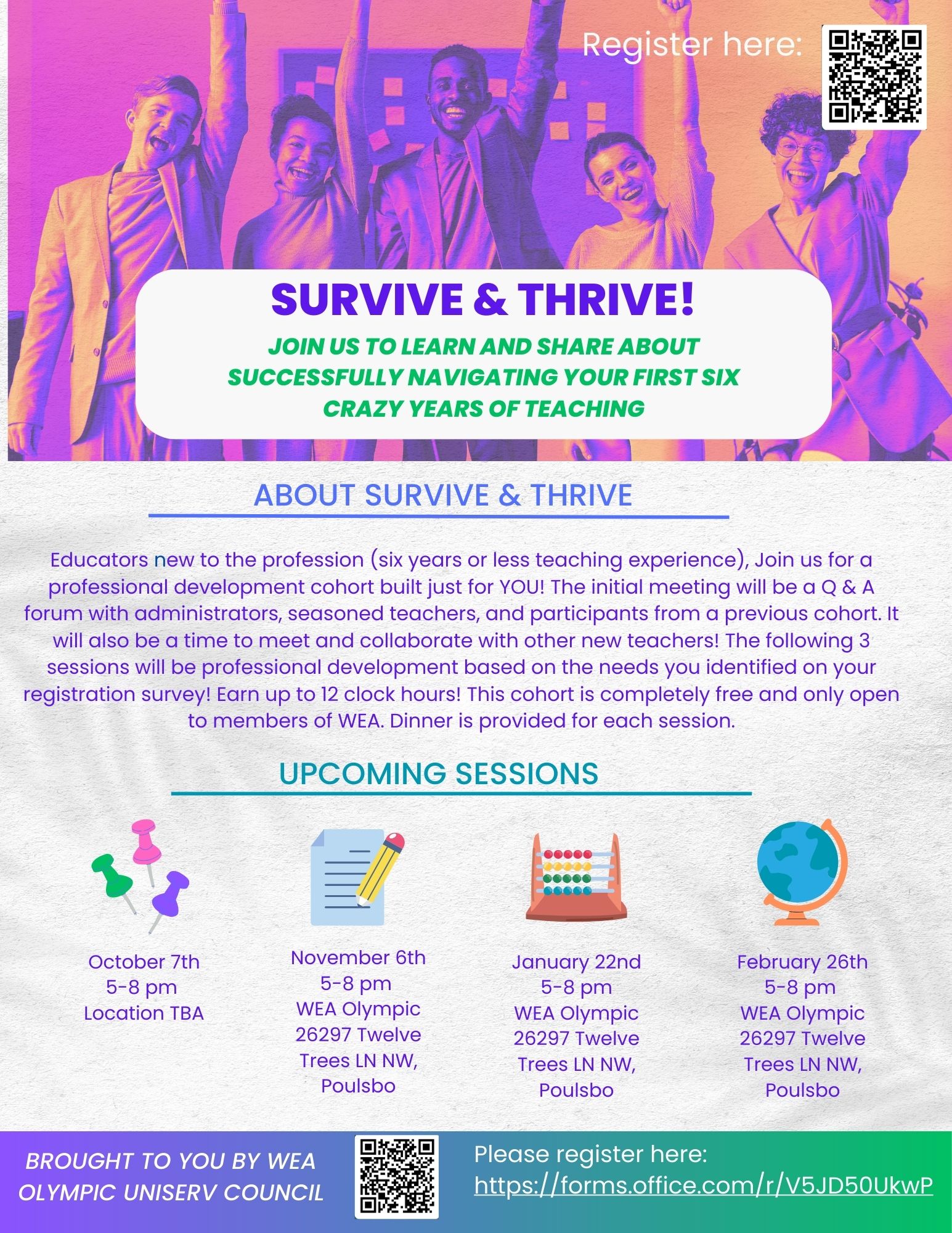 Register here:

SURVIVE & THRIVE!

JOIN US TO LEARN AND SHARE ABOUT SUCCESSFULLY NAVIGATING YOUR FIRST SIX CRAZY YEARS OF TEACHING

ABOUT SURVIVE & THRIVE

Educators new to the profession (six years or less teaching experience), Join us for a professional development cohort built just for YOU! The initial meeting will be a Q & A forum with administrators, seasoned teachers, and participants from a previous cohort. It will also be a time to meet and collaborate with other new teachers! The following 3 sessions will be professional development based on the needs you identified on your registration survey! Earn up to 12 clock hours! This cohort is completely free and only open to members of WEA. Dinner is provided for each session.

UPCOMING SESSIONS

October 7th
5-8 pm
Location TBA

November 6th
5-8 pm
WEA Olympic
26297 Twelve Trees LN NW, Poulsbo

January 22nd
5-8 pm
WEA Olympic
26297 Twelve Trees LN NW, Poulsbo

February 26th
5-8 pm
WEA Olympic
26297 Twelve Trees LN NW, Poulsbo

BROUGHT TO YOU BY WEA OLYMPIC UNISERV COUNCIL

Please register here:
https://forms.office.com/r/V5JD50UkwP